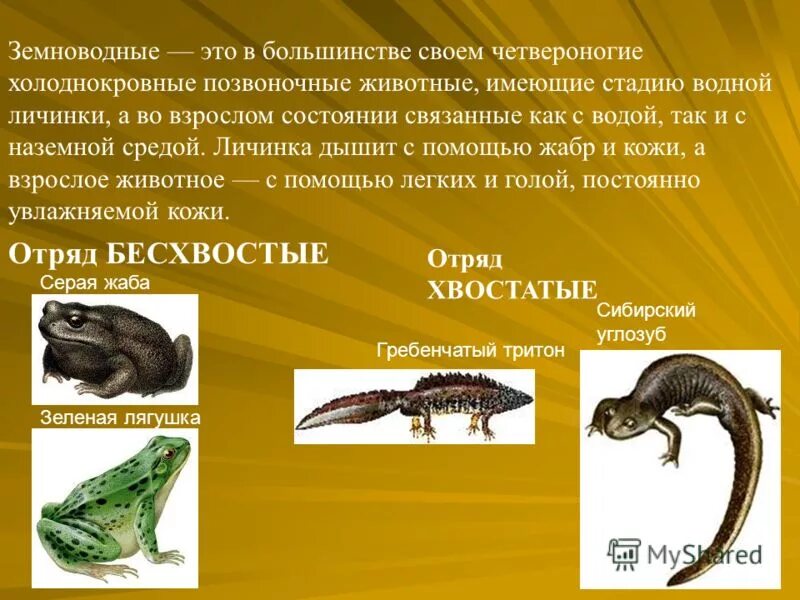 Земноводные — это в большинстве своем четвероногие холоднокровные позвоночные животные, имеющие стадию водной личинки, а во взрослом состоянии связанные как с водой, так и с наземной средой. Личинка дышит с помощью жабр и кожи, а взрослое животное — с помощью легких и голой, постоянно увлажняемой кожи.

Отряд БЕСХВОСТЫЕ

Серая жаба

Зеленая лягушка

Отряд ХВОСТАТЫЕ

Гребенчатый тритон

Сибирский углозуб

MyShared